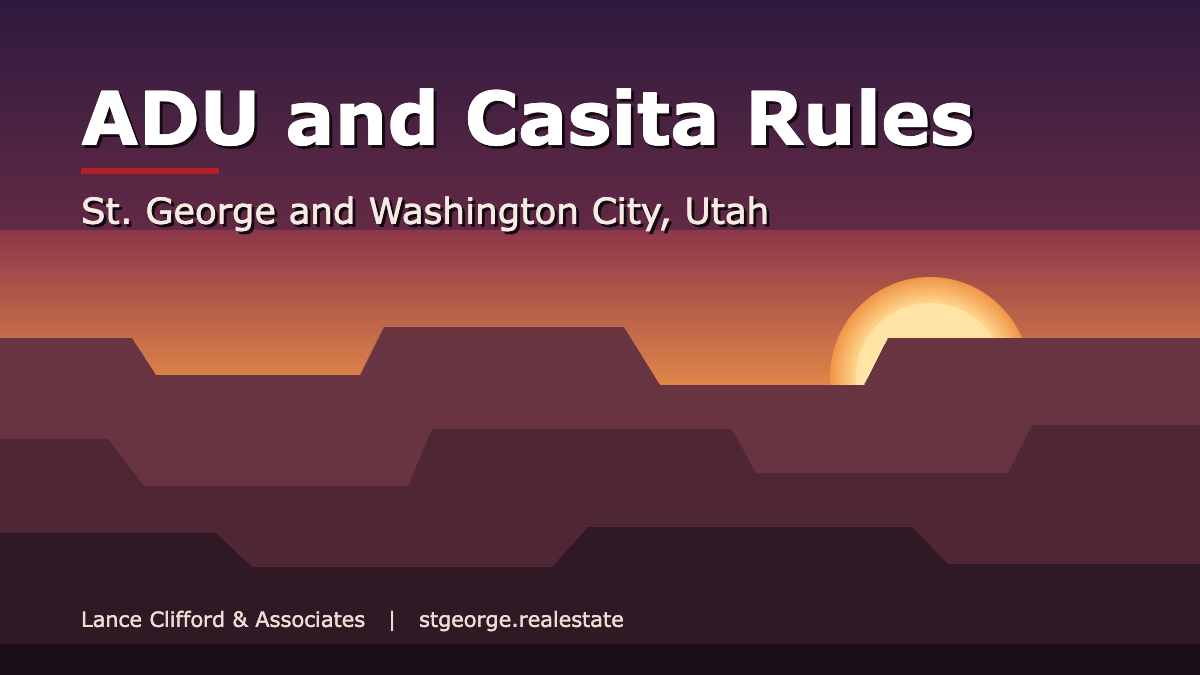 ADU and Casita Rules

St. George and Washington City, Utah

Lance Clifford & Associates | stgeorge.realestate